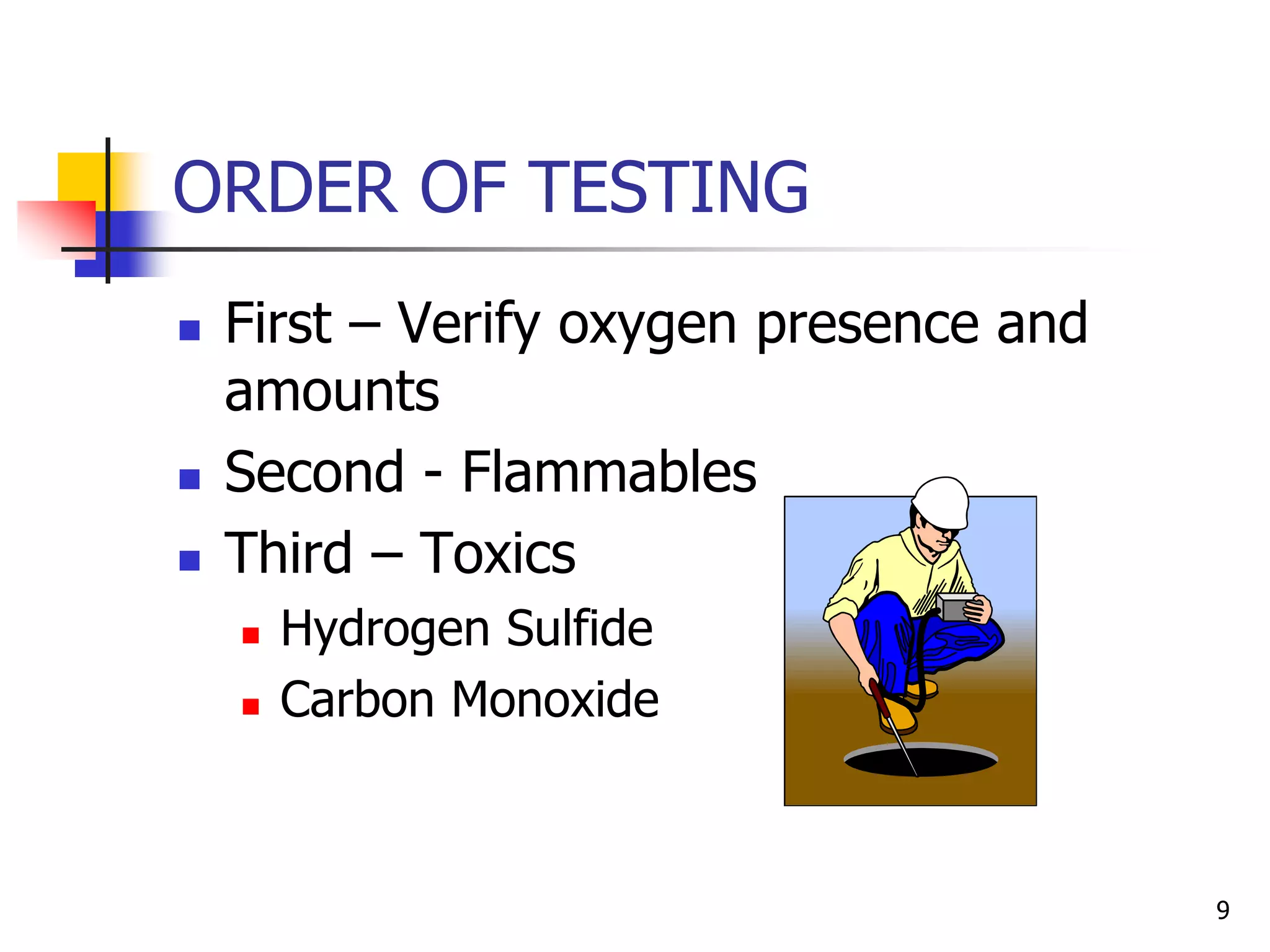 ORDER OF TESTING

- First – Verify oxygen presence and amounts
- Second - Flammables
- Third – Toxics
  - Hydrogen Sulfide
  - Carbon Monoxide

9